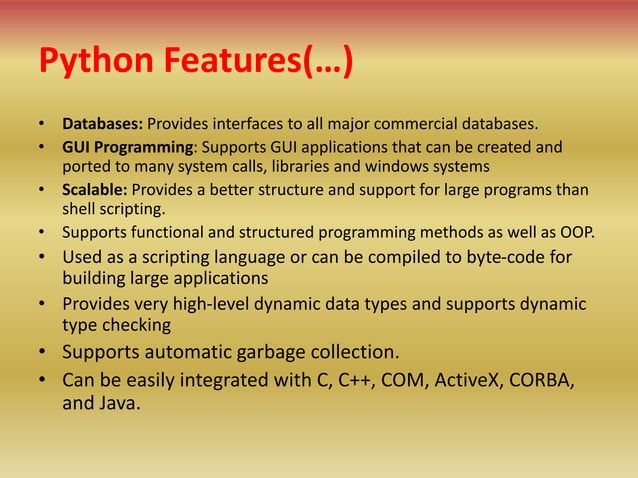 Python Features(…)

• Databases: Provides interfaces to all major commercial databases.
• GUI Programming: Supports GUI applications that can be created and ported to many system calls, libraries and windows systems
• Scalable: Provides a better structure and support for large programs than shell scripting.
• Supports functional and structured programming methods as well as OOP.
• Used as a scripting language or can be compiled to byte-code for building large applications
• Provides very high-level dynamic data types and supports dynamic type checking
• Supports automatic garbage collection.
• Can be easily integrated with C, C++, COM, ActiveX, CORBA, and Java.